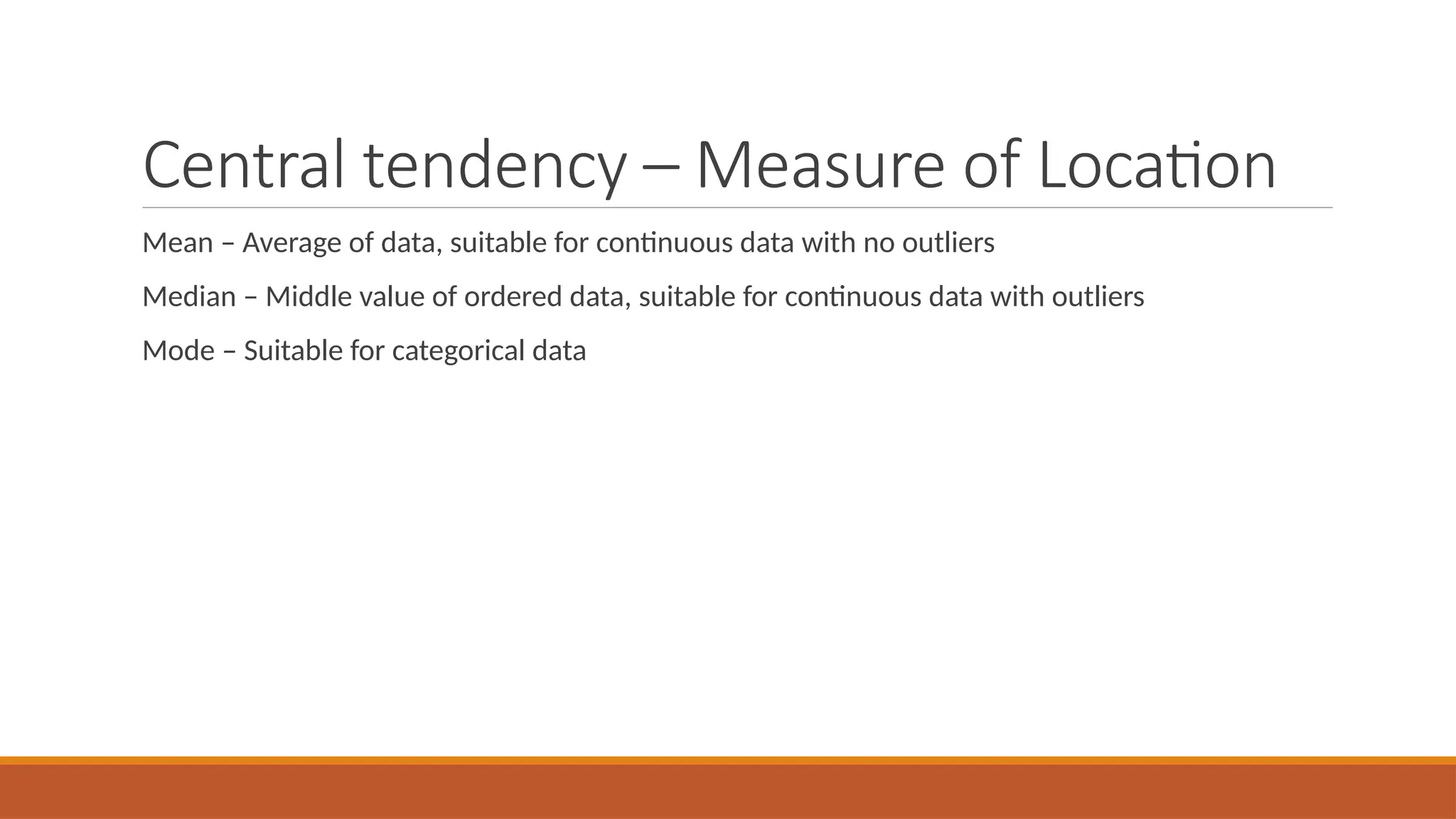 Central tendency – Measure of Location

Mean – Average of data, suitable for continuous data with no outliers

Median – Middle value of ordered data, suitable for continuous data with outliers

Mode – Suitable for categorical data